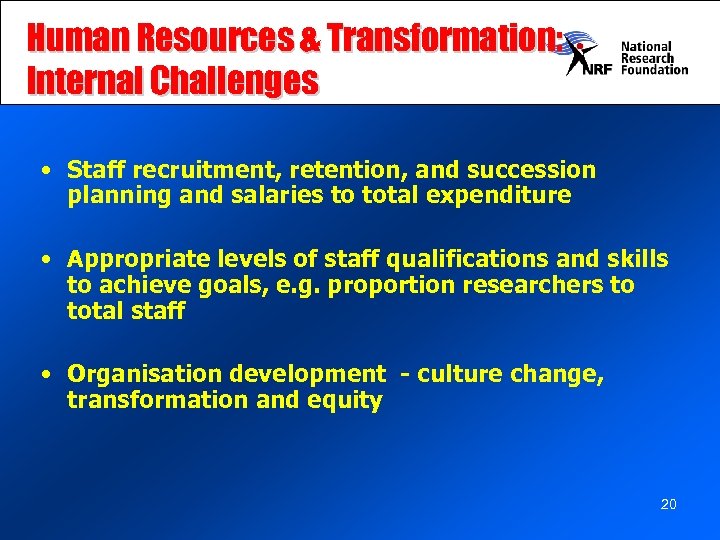 Human Resources & Transformation: Internal Challenges

NRF National Research Foundation

• Staff recruitment, retention, and succession planning and salaries to total expenditure

• Appropriate levels of staff qualifications and skills to achieve goals, e.g. proportion researchers to total staff

• Organisation development - culture change, transformation and equity

20